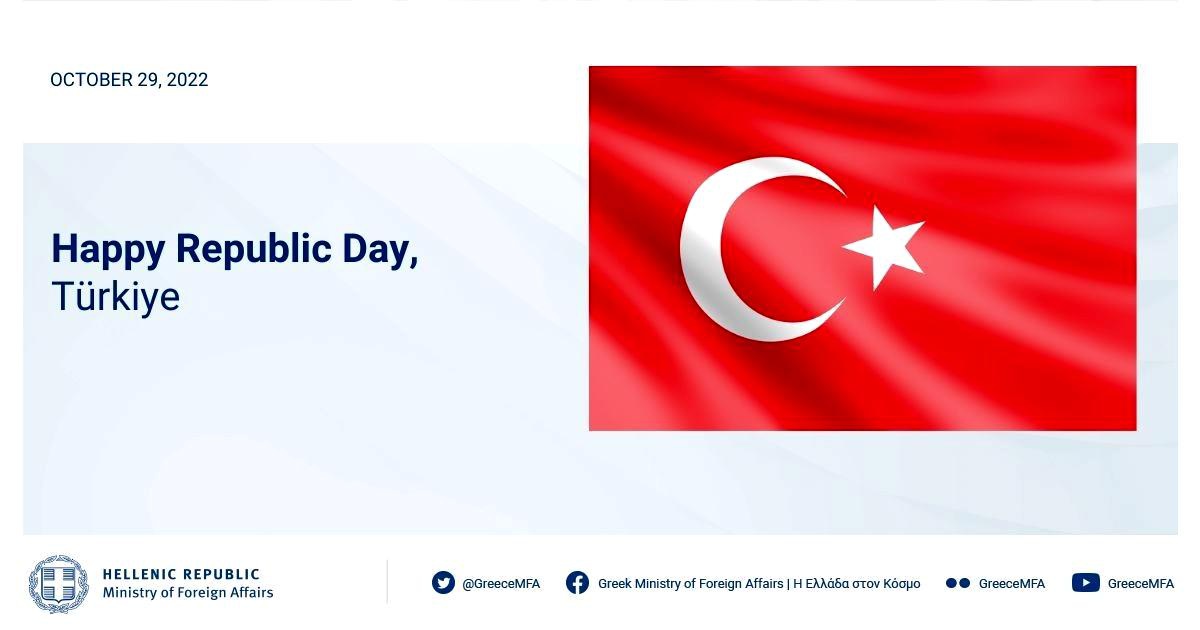 OCTOBER 29, 2022

Happy Republic Day,
Türkiye

HELLENIC REPUBLIC
Ministry of Foreign Affairs

@GreeceMFA

Greek Ministry of Foreign Affairs | Η Ελλάδα στον Κόσμο

GreeceMFA

GreeceMFA